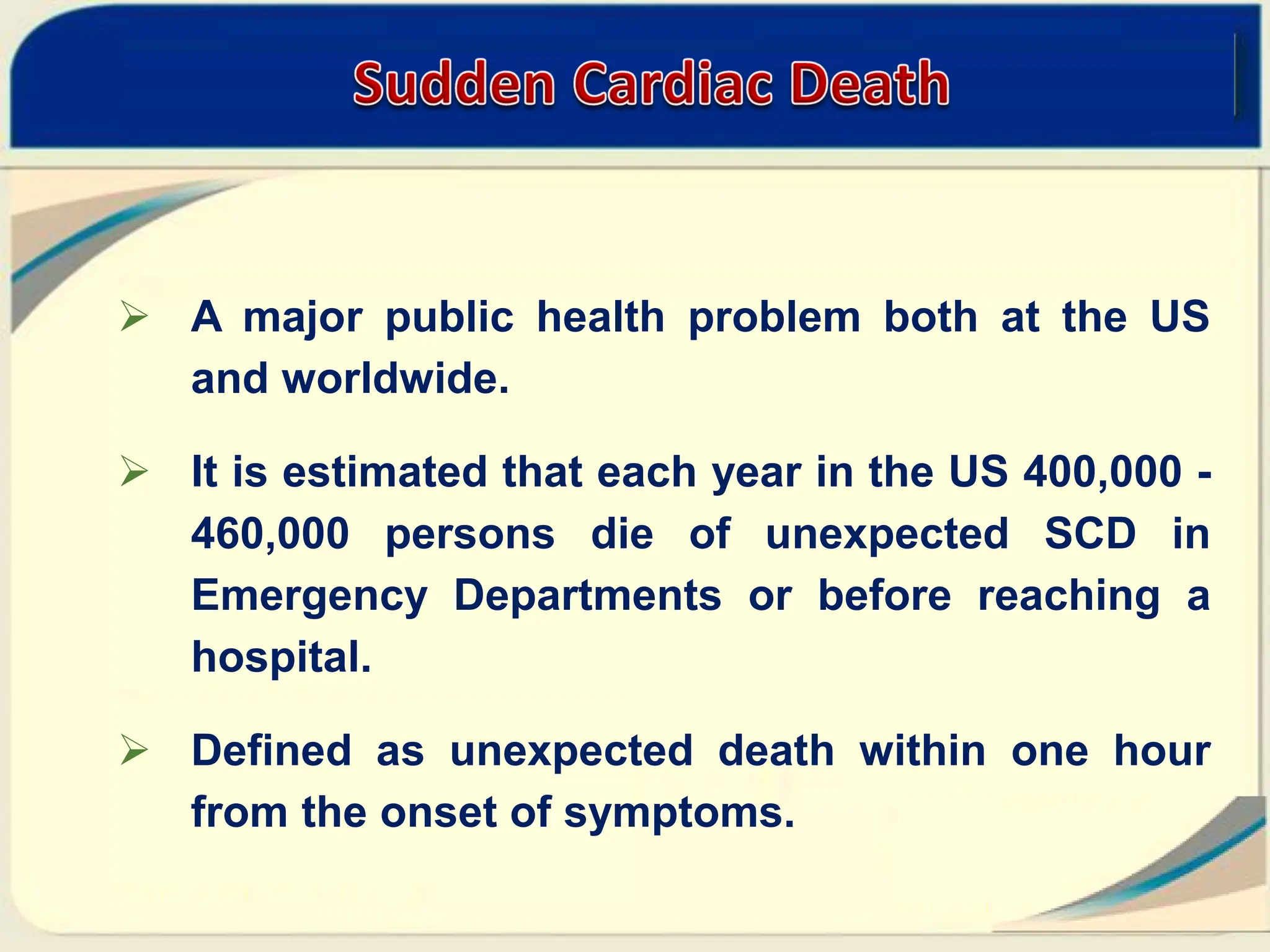 Sudden Cardiac Death

➢ A major public health problem both at the US and worldwide.

➢ It is estimated that each year in the US 400,000 - 460,000 persons die of unexpected SCD in Emergency Departments or before reaching a hospital.

➢ Defined as unexpected death within one hour from the onset of symptoms.